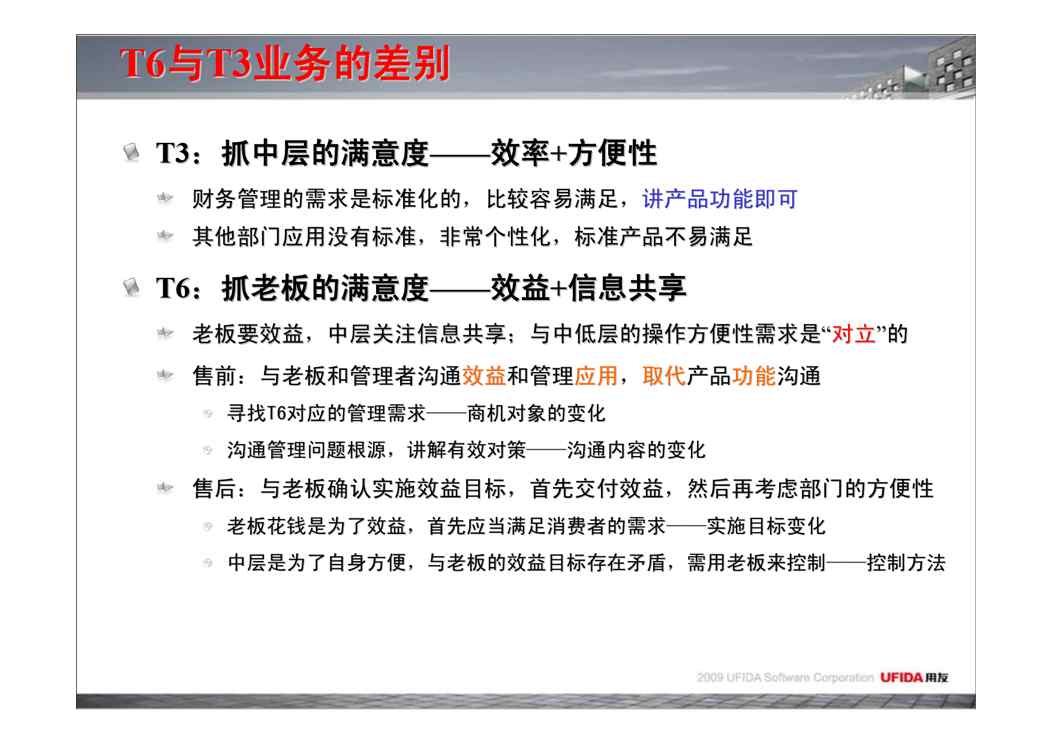 T6与T3业务的差别

T3：抓中层的满意度——效率+方便性

财务管理的需求是标准化的，比较容易满足，讲产品功能即可

其他部门应用没有标准，非常个性化，标准产品不易满足

T6：抓老板的满意度——效益+信息共享

老板要效益，中层关注信息共享；与中低层的操作方便性需求是“对立”的

售前：与老板和管理者沟通效益和管理应用，取代产品功能沟通

寻找T6对应的管理需求——商机对象的变化

沟通管理问题根源，讲解有效对策——沟通内容的变化

售后：与老板确认实施效益目标，首先交付效益，然后再考虑部门的方便性

老板花钱是为了效益，首先应当满足消费者的需求——实施目标变化

中层是为了自身方便，与老板的效益目标存在矛盾，需用老板来控制——控制方法

2009 UFIDA Software Corporation UFIDA 用友